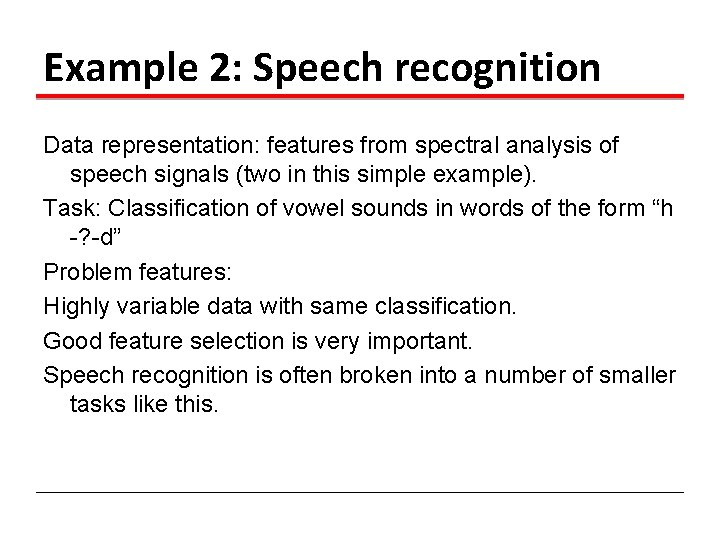 Example 2: Speech recognition

Data representation: features from spectral analysis of speech signals (two in this simple example).

Task: Classification of vowel sounds in words of the form “h -?-d”

Problem features:

Highly variable data with same classification.

Good feature selection is very important.

Speech recognition is often broken into a number of smaller tasks like this.